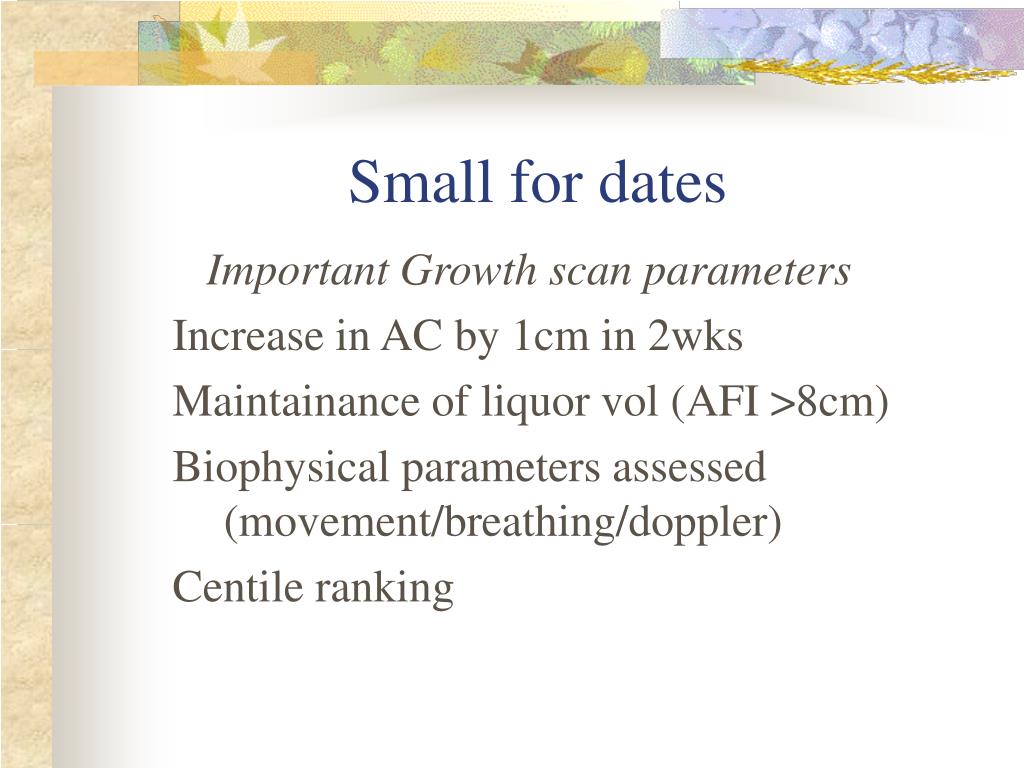 Small for dates

Important Growth scan parameters

Increase in AC by 1cm in 2wks

Maintainance of liquor vol (AFI >8cm)

Biophysical parameters assessed (movement/breathing/doppler)

Centile ranking